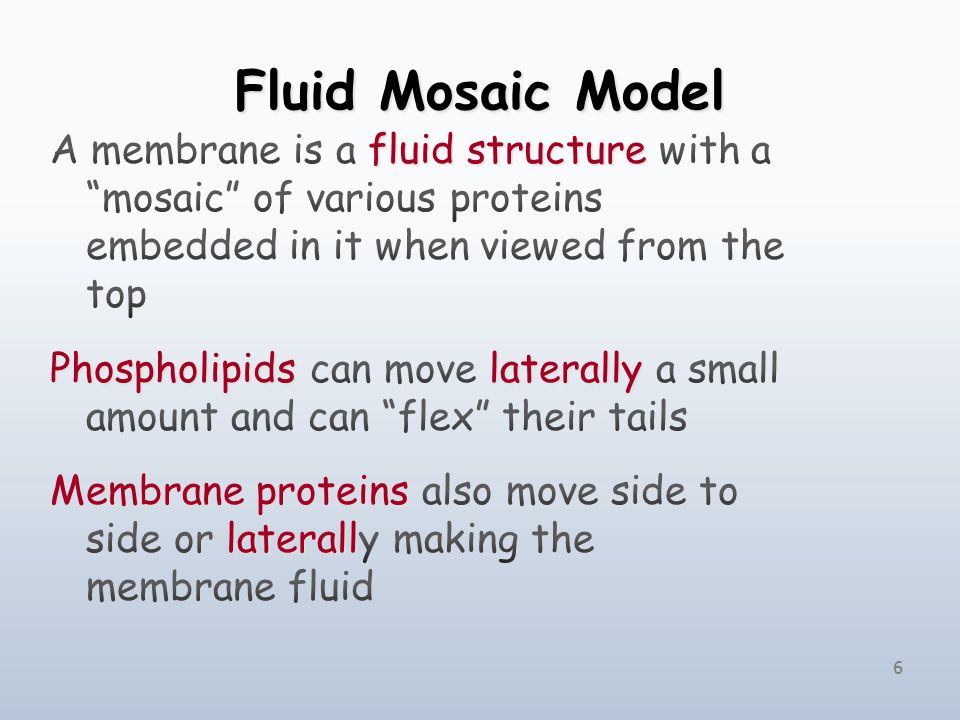 Fluid Mosaic Model

A membrane is a fluid structure with a “mosaic” of various proteins embedded in it when viewed from the top

Phospholipids can move laterally a small amount and can “flex” their tails

Membrane proteins also move side to side or laterally making the membrane fluid

6